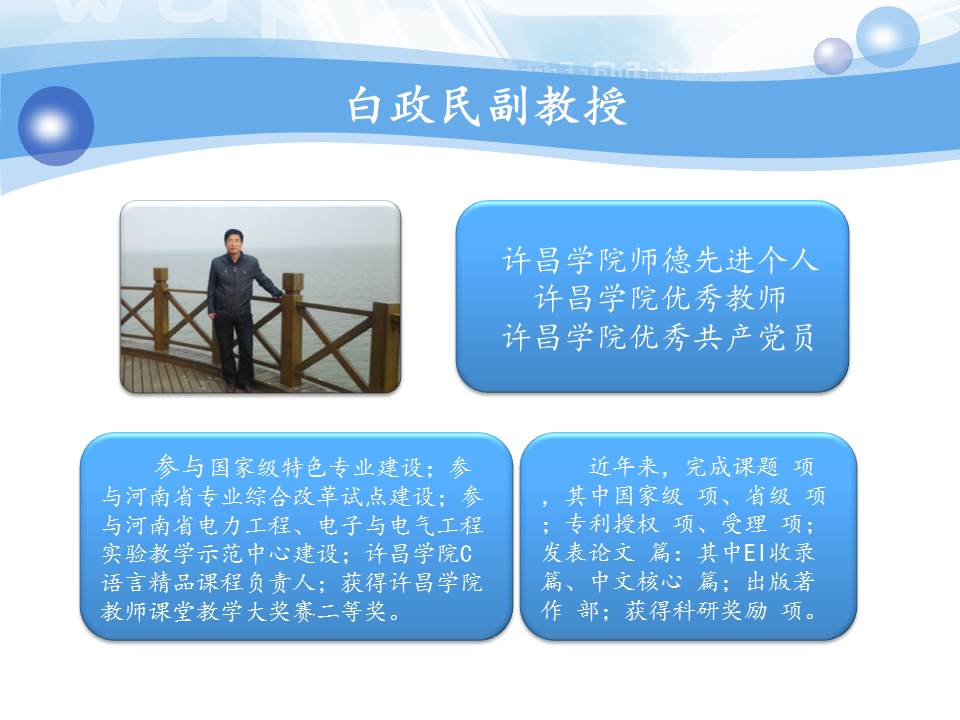 白政民副教授

许昌学院师德先进个人
许昌学院优秀教师
许昌学院优秀共产党员

参与国家级特色专业建设；参与河南省专业综合改革试点建设；参与河南省电力工程、电子与电气工程实验教学示范中心建设；许昌学院C语言精品课程负责人；获得许昌学院教师课堂教学大奖赛二等奖。

近年来，完成课题 项，其中国家级 项、省级 项；专利授权 项、受理 项；发表论文 篇：其中EI收录 篇、中文核心 篇；出版著作 部；获得科研奖励 项。